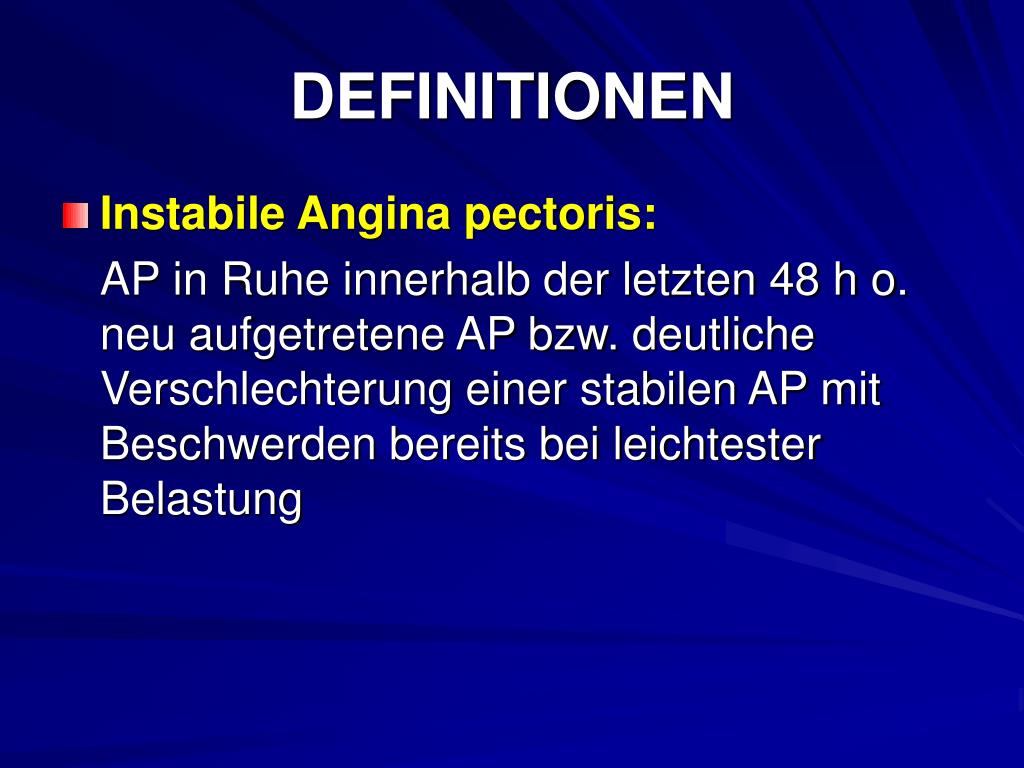 DEFINITIONEN

Instabile Angina pectoris:

AP in Ruhe innerhalb der letzten 48 h o. neu aufgetretene AP bzw. deutliche Verschlechterung einer stabilen AP mit Beschwerden bereits bei leichtester Belastung